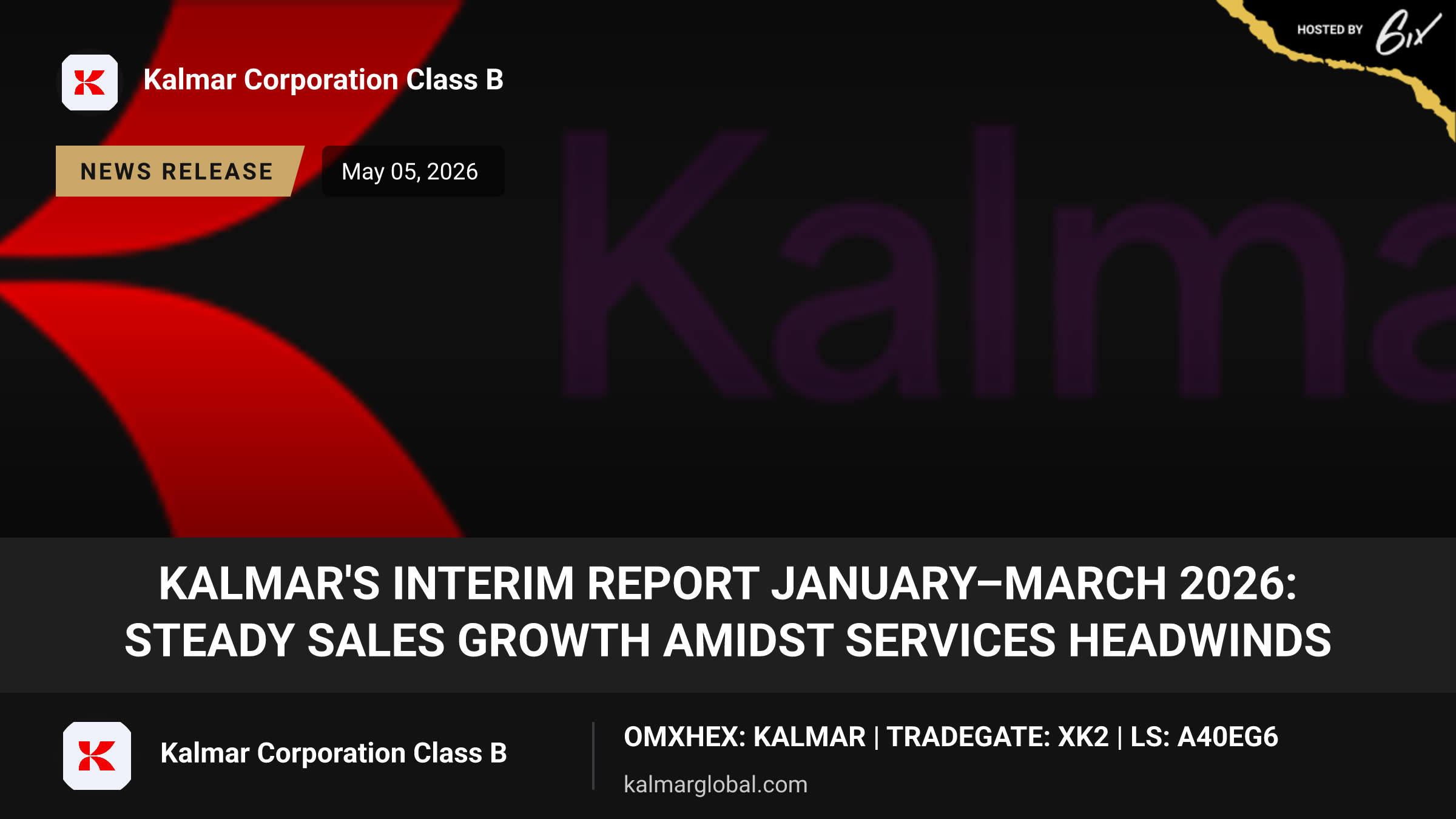 HOSTED BY 6ix

Kalmar Corporation Class B

NEWS RELEASE

May 05, 2026

Kalma

KALMAR'S INTERIM REPORT JANUARY–MARCH 2026: STEADY SALES GROWTH AMIDST SERVICES HEADWINDS

Kalmar Corporation Class B

OMXHEX: KALMAR | TRADEGATE: XK2 | LS: A40EG6

kalmarglobal.com